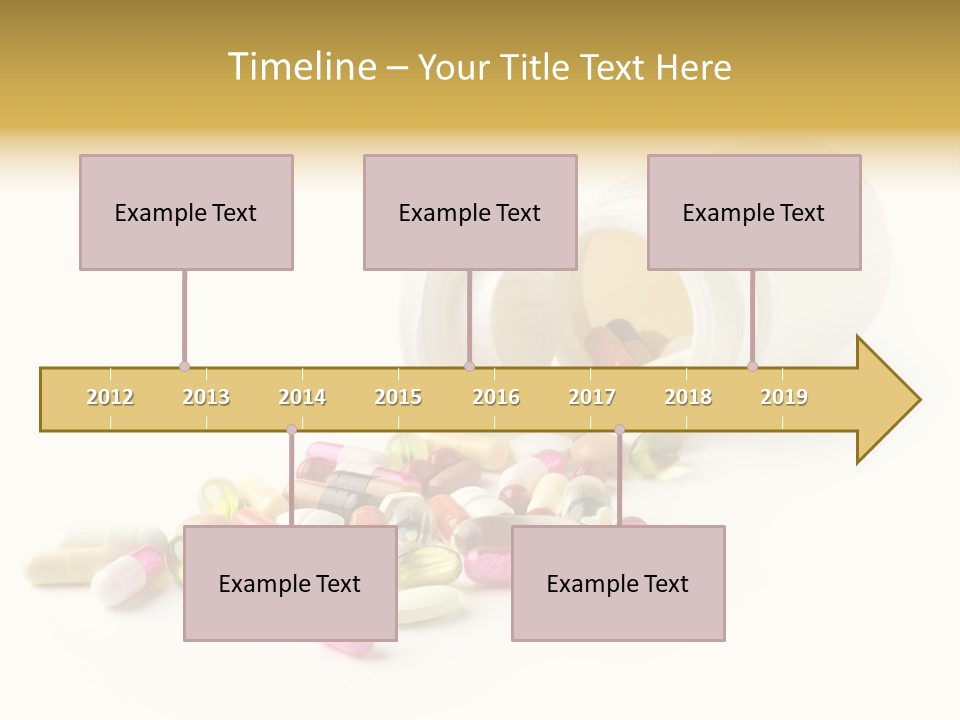 Timeline – Your Title Text Here

Example Text

Example Text

Example Text

2012 2013 2014 2015 2016 2017 2018 2019

Example Text

Example Text